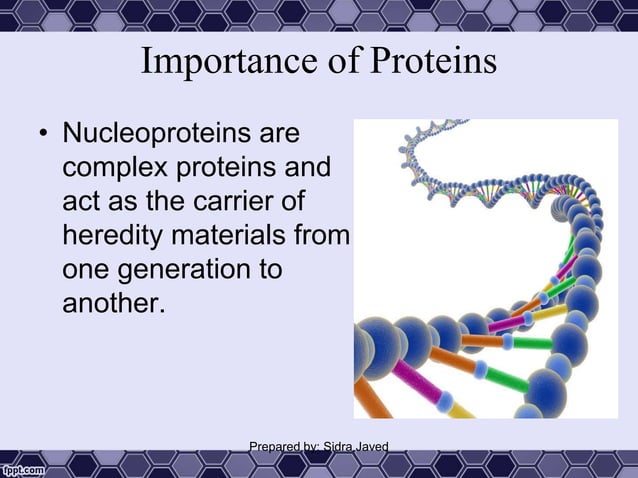 Importance of Proteins

• Nucleoproteins are complex proteins and act as the carrier of heredity materials from one generation to another.

Prepared by: Sidra Javed

fppt.com